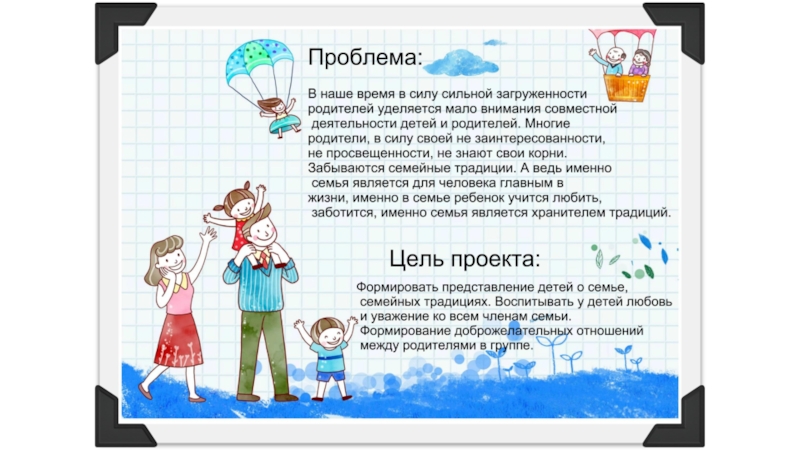 Проблема:

В наше время в силу сильной загруженности родителей уделяется мало внимания совместной деятельности детей и родителей. Многие родители, в силу своей не заинтересованности, не просвещенности, не знают свои корни. Забываются семейные традиции. А ведь именно семья является для человека главным в жизни, именно в семье ребенок учится любить, заботится, именно семья является хранителем традиций.

Цель проекта:

Формировать представление детей о семье, семейных традициях. Воспитывать у детей любовь и уважение ко всем членам семьи. Формирование доброжелательных отношений между родителями в группе.